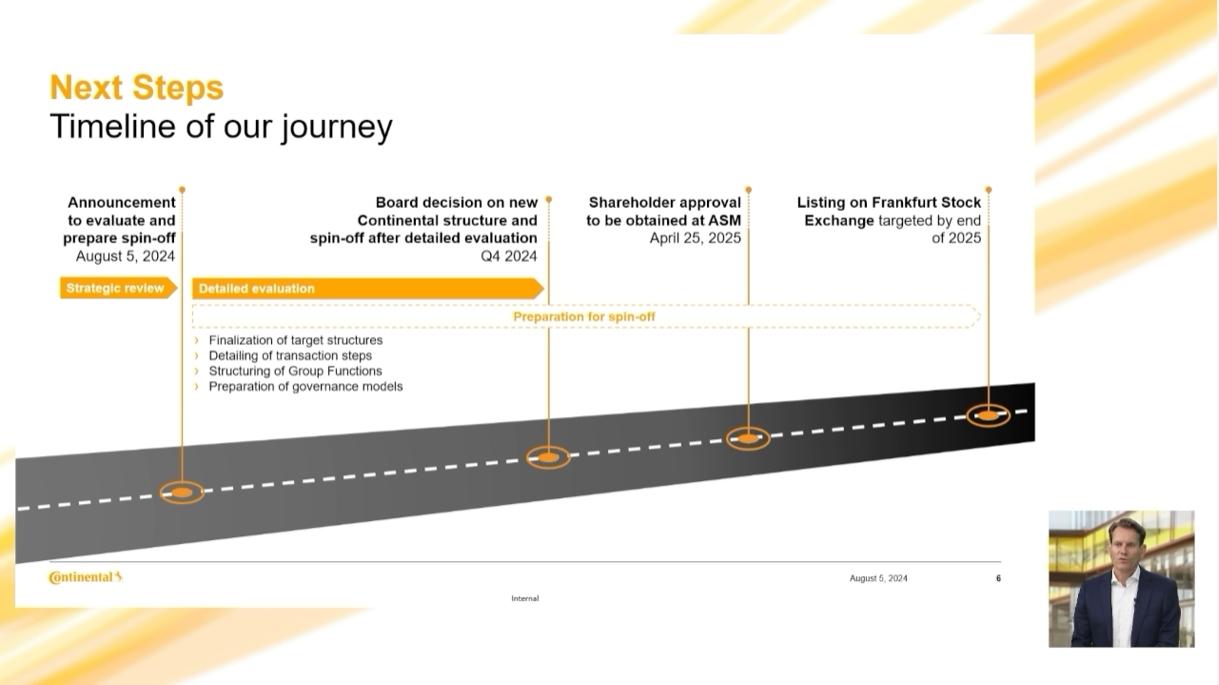 Next Steps
Timeline of our journey

Announcement to evaluate and prepare spin-off
August 5, 2024

Board decision on new Continental structure and spin-off after detailed evaluation
Q4 2024

Shareholder approval to be obtained at ASM
April 25, 2025

Listing on Frankfurt Stock Exchange targeted by end of 2025

Strategic review

Detailed evaluation

Preparation for spin-off

› Finalization of target structures
› Detailing of transaction steps
› Structuring of Group Functions
› Preparation of governance models

Continental

August 5, 2024

6

Internal